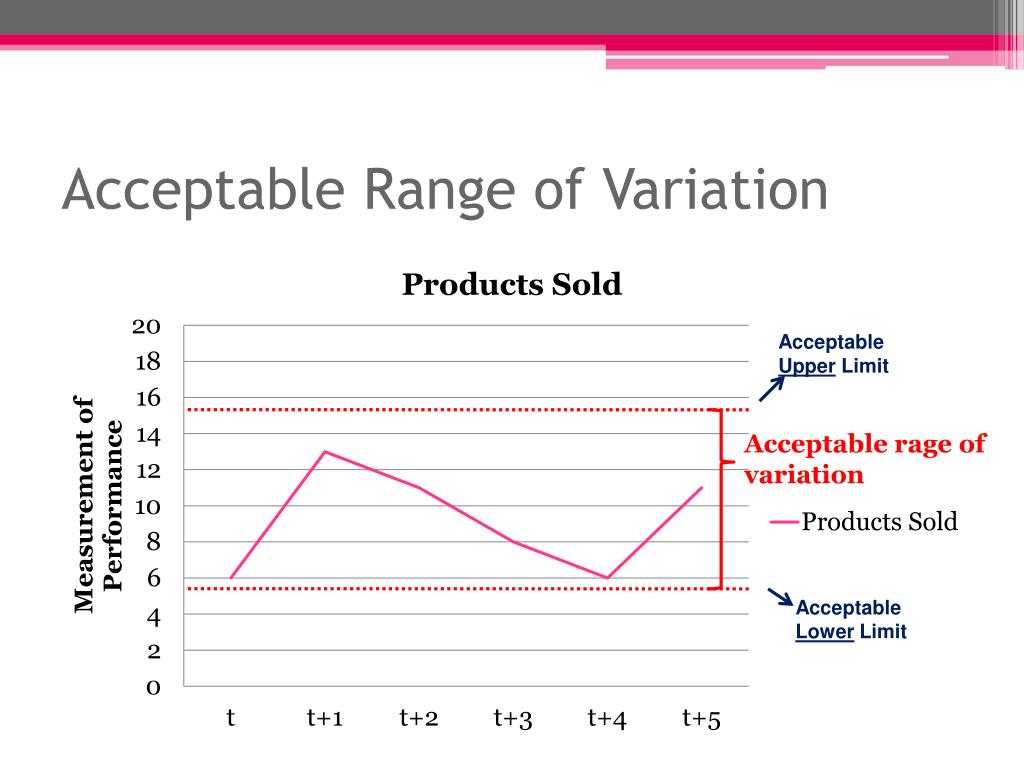 Acceptable Range of Variation

Products Sold

Measurement of Performance

20
18
16
14
12
10
8
6
4
2
0

t
t+1
t+2
t+3
t+4
t+5

Acceptable Upper Limit

Acceptable rage of variation

Products Sold

Acceptable Lower Limit